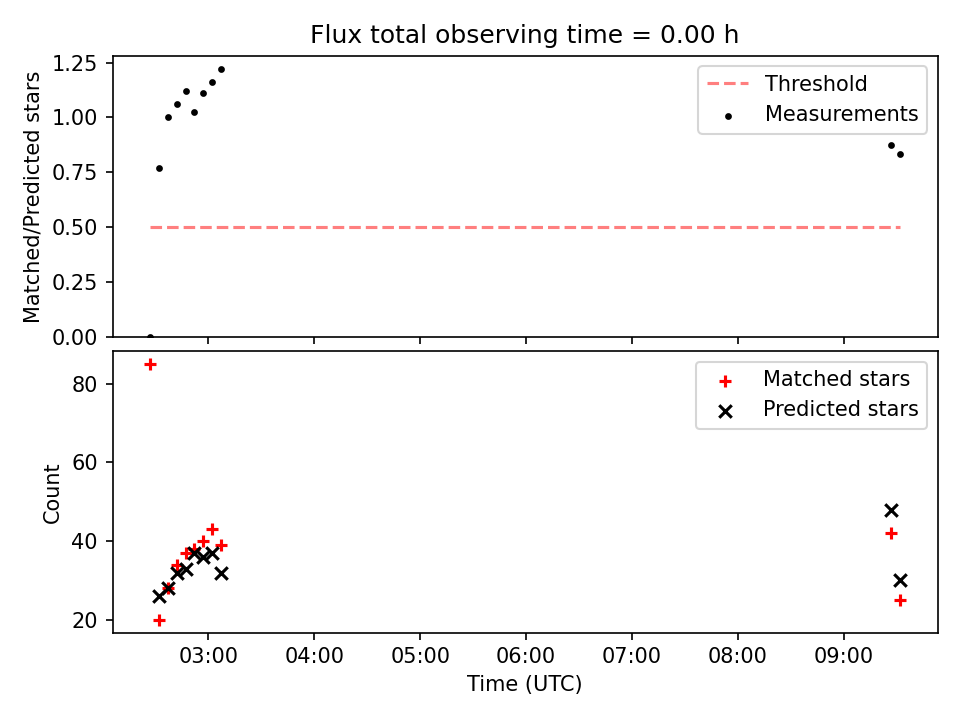 Flux total observing time = 0.00 h

Matched/Predicted stars

1.25
1.00
0.75
0.50
0.25
0.00

Threshold
Measurements

Count

80
60
40
20

Matched stars
Predicted stars

03:00 04:00 05:00 06:00 07:00 08:00 09:00

Time (UTC)